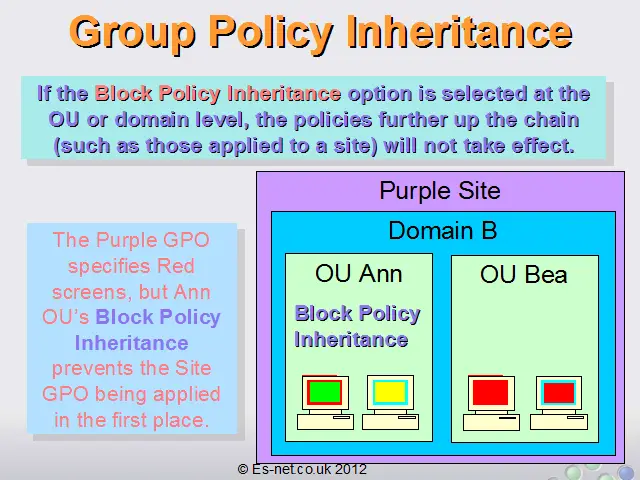 Group Policy Inheritance

If the Block Policy Inheritance option is selected at the OU or domain level, the policies further up the chain (such as those applied to a site) will not take effect.

The Purple GPO specifies Red screens, but Ann OU's Block Policy Inheritance prevents the Site GPO being applied in the first place.

Purple Site

Domain B

OU Ann

Block Policy Inheritance

OU Bea

© Es-net.co.uk 2012